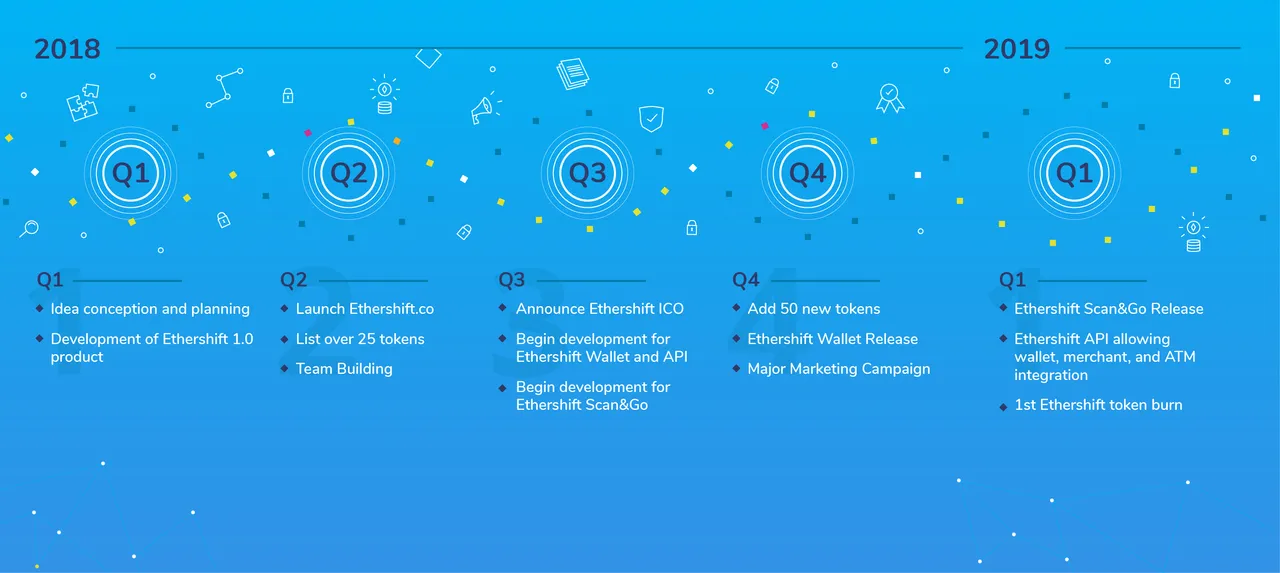 2018

2019

Q1

Q2

Q3

Q4

Q1

Q1
- Idea conception and planning
- Development of Ethershift 1.0 product

Q2
- Launch Ethershift.co
- List over 25 tokens
- Team Building

Q3
- Announce Ethershift ICO
- Begin development for Ethershift Wallet and API
- Begin development for Ethershift Scan&Go

Q4
- Add 50 new tokens
- Ethershift Wallet Release
- Major Marketing Campaign

Q1
- Ethershift Scan&Go Release
- Ethershift API allowing wallet, merchant, and ATM integration
- 1st Ethershift token burn